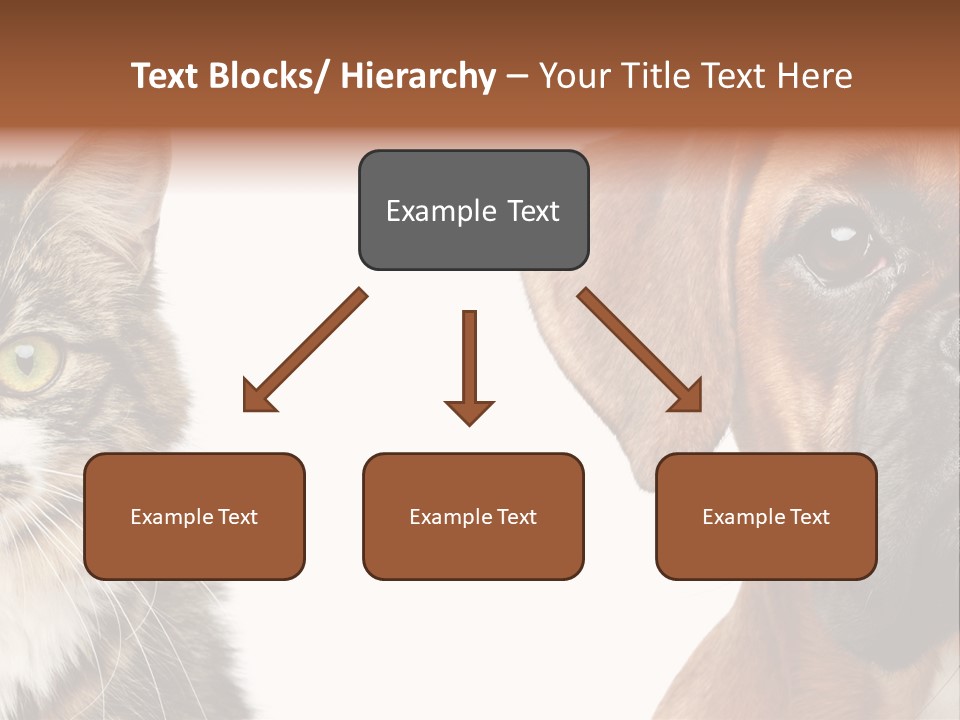 Text Blocks/ Hierarchy – Your Title Text Here

Example Text

Example Text

Example Text

Example Text